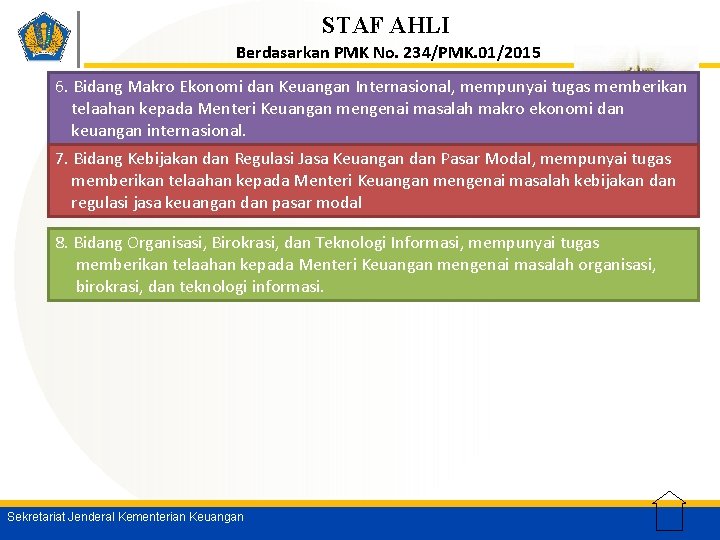 STAF AHLI

Berdasarkan PMK No. 234/PMK.01/2015

6. Bidang Makro Ekonomi dan Keuangan Internasional, mempunyai tugas memberikan telaahan kepada Menteri Keuangan mengenai masalah makro ekonomi dan keuangan internasional.

7. Bidang Kebijakan dan Regulasi Jasa Keuangan dan Pasar Modal, mempunyai tugas memberikan telaahan kepada Menteri Keuangan mengenai masalah kebijakan dan regulasi jasa keuangan dan pasar modal

8. Bidang Organisasi, Birokrasi, dan Teknologi Informasi, mempunyai tugas memberikan telaahan kepada Menteri Keuangan mengenai masalah organisasi, birokrasi, dan teknologi informasi.

Sekretariat Jenderal Kementerian Keuangan